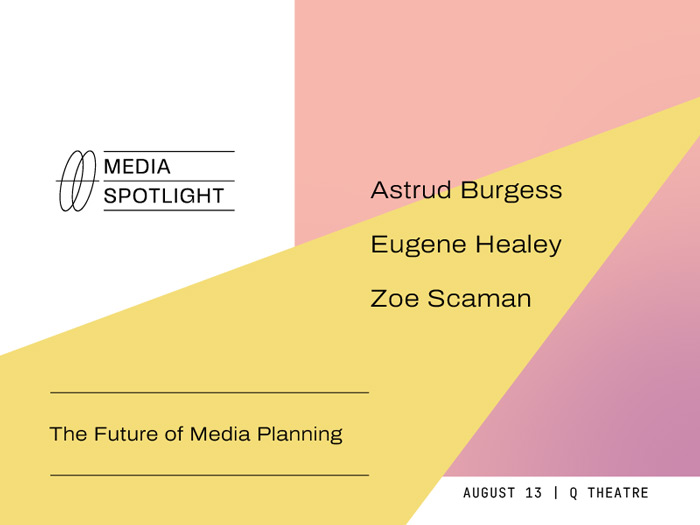 MEDIA
SPOTLIGHT

Astrud Burgess

Eugene Healey

Zoe Scaman

The Future of Media Planning

AUGUST 13 | Q THEATRE